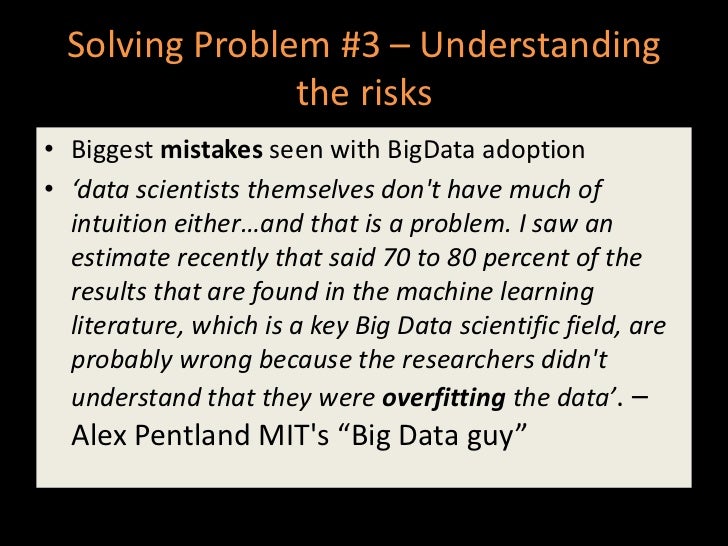 Solving Problem #3 – Understanding the risks

• Biggest mistakes seen with BigData adoption
• ‘data scientists themselves don't have much of intuition either…and that is a problem. I saw an estimate recently that said 70 to 80 percent of the results that are found in the machine learning literature, which is a key Big Data scientific field, are probably wrong because the researchers didn't understand that they were overfitting the data’. – Alex Pentland MIT's “Big Data guy”